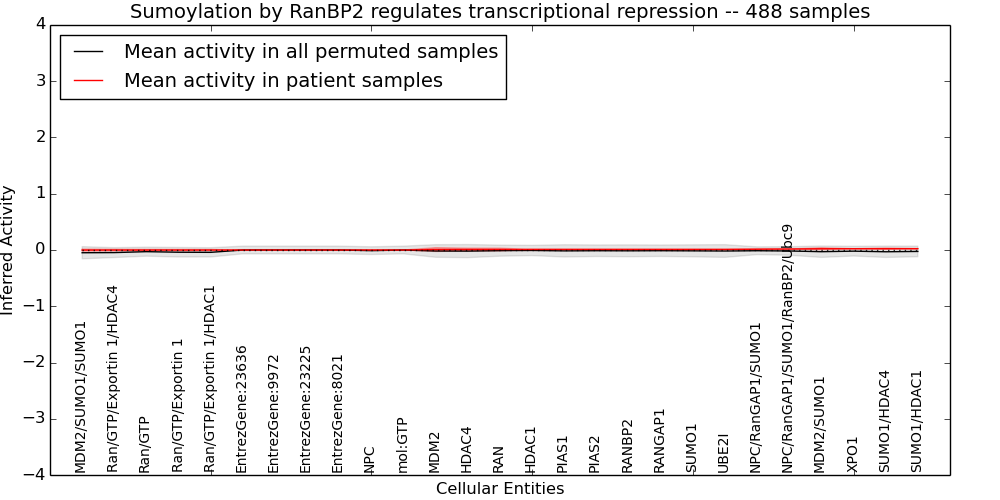 Sumoylation by RanBP2 regulates transcriptional repression -- 488 samples

Mean activity in all permuted samples
Mean activity in patient samples

Inferred Activity

4
3
2
1
0
−1
−2
−3
−4

MDM2/SUMO1/SUMO1
Ran/GTP/Exportin 1/HDAC4
Ran/GTP
Ran/GTP/Exportin 1
Ran/GTP/Exportin 1/HDAC1
EntrezGene:23636
EntrezGene:9972
EntrezGene:23225
EntrezGene:8021
NPC
mol:GTP
MDM2
HDAC4
RAN
HDAC1
PIAS1
PIAS2
RANBP2
RANGAP1
SUMO1
UBE2I
NPC/RanGAP1/SUMO1
NPC/RanGAP1/SUMO1/RanBP2/Ubc9
MDM2/SUMO1
XPO1
SUMO1/HDAC4
SUMO1/HDAC1

Cellular Entities